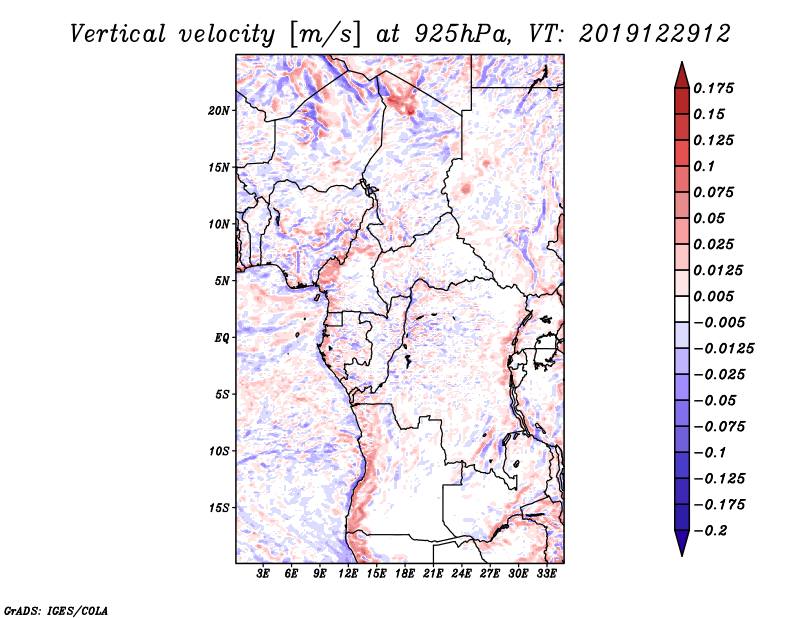 Vertical velocity [m/s] at 925hPa, VT: 2019122912

20N
15N
10N
5N
EQ
5S
10S
15S

3E 6E 9E 12E 15E 18E 21E 24E 27E 30E 33E

0.175
0.15
0.125
0.1
0.075
0.05
0.025
0.0125
0.005
−0.005
−0.0125
−0.025
−0.05
−0.075
−0.1
−0.125
−0.175
−0.2

GrADS: IGES/COLA